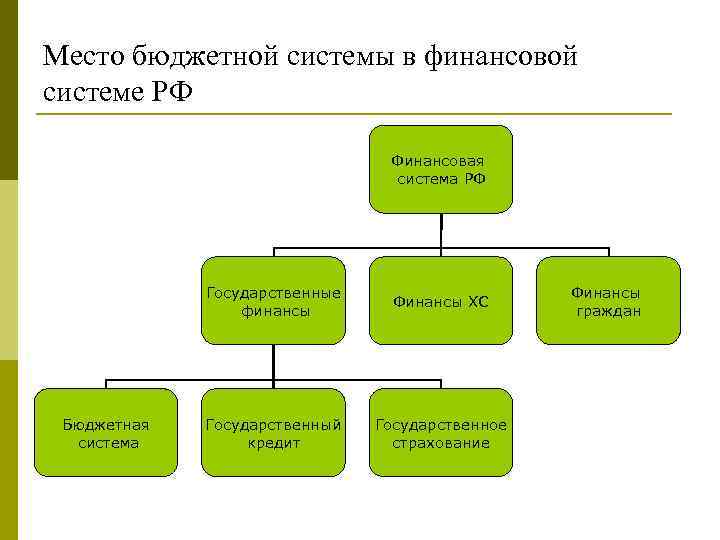 Место бюджетной системы в финансовой системе РФ

Финансовая система РФ

Государственные финансы

Финансы ХС

Финансы граждан

Бюджетная система

Государственный кредит

Государственное страхование